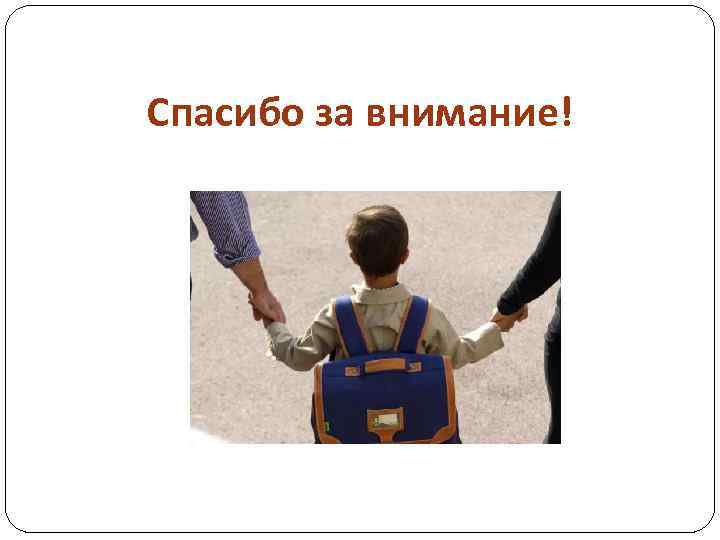 Спасибо за внимание!